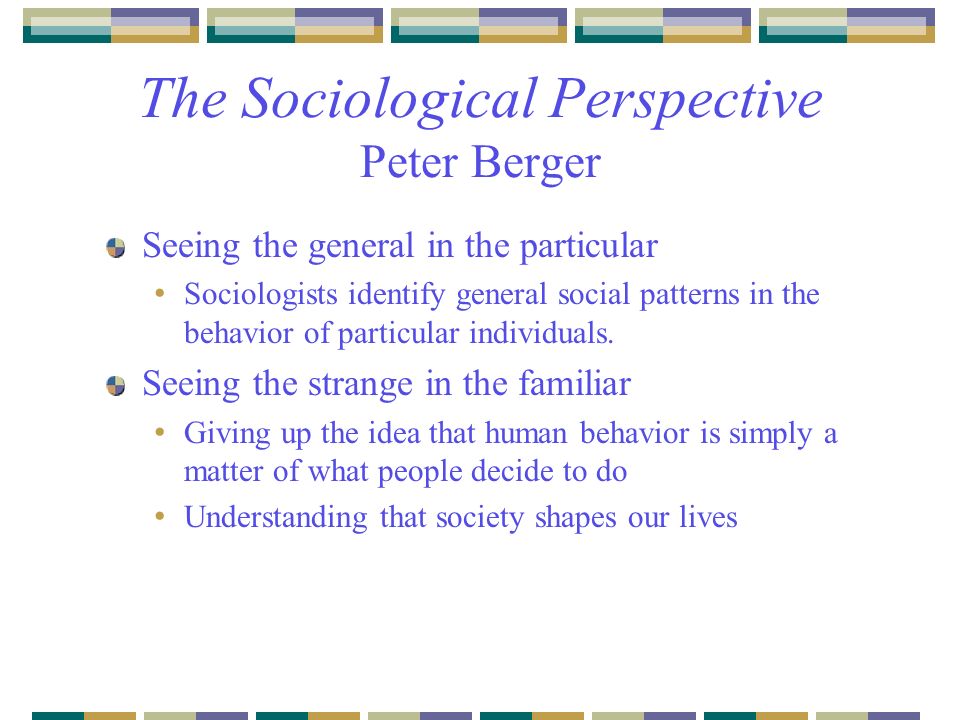 The Sociological Perspective
Peter Berger

Seeing the general in the particular

• Sociologists identify general social patterns in the behavior of particular individuals.

Seeing the strange in the familiar

• Giving up the idea that human behavior is simply a matter of what people decide to do

• Understanding that society shapes our lives